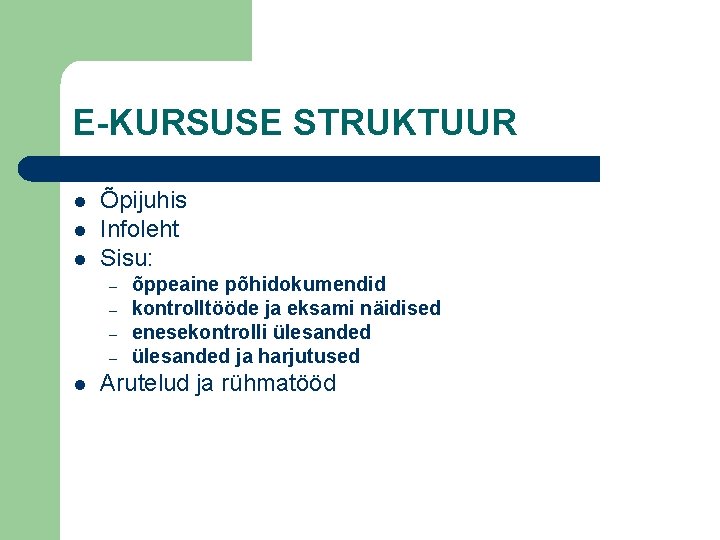 E-KURSUSE STRUKTUUR

• Õpijuhis
• Infoleht
• Sisu:
- õppeaine põhidokumendid
- kontrolltööde ja eksami näidised
- enesekontrolli ülesanded
- ülesanded ja harjutused
• Arutelud ja rühmatööd